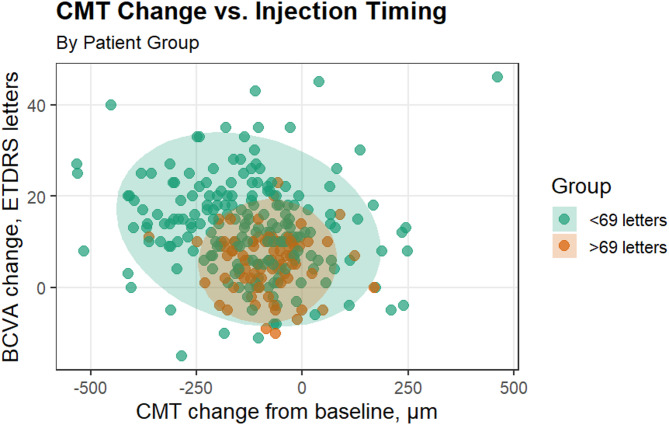 CMT Change vs. Injection Timing
By Patient Group

BCVA change, ETDRS letters

40
20
0

-500
-250
0
250
500

CMT change from baseline, μm

Group
<69 letters
>69 letters